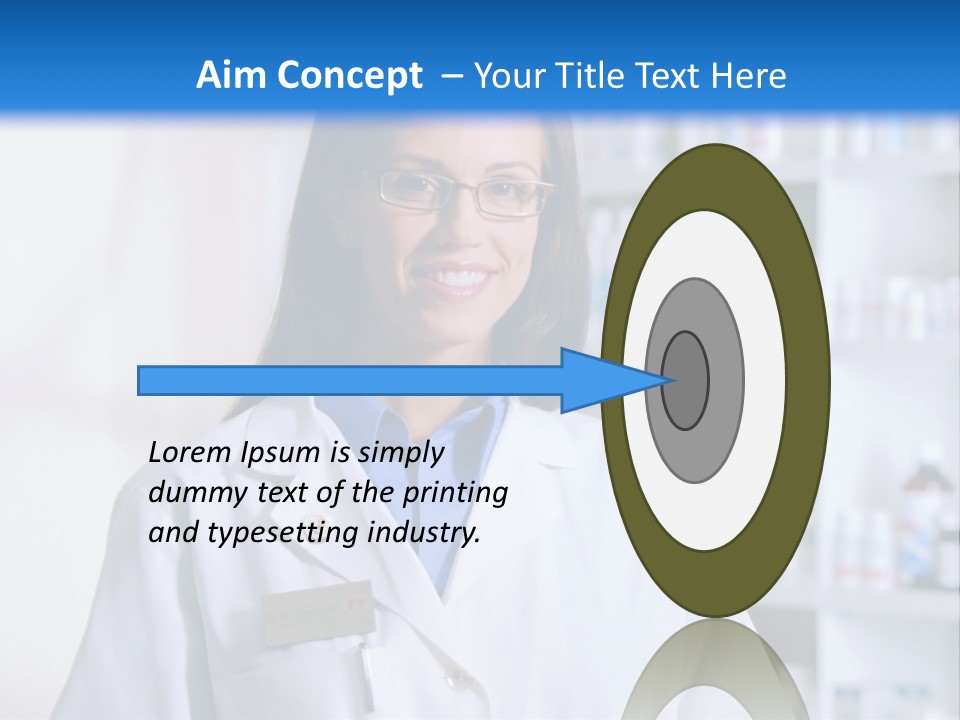 Aim Concept – Your Title Text Here

Lorem Ipsum is simply dummy text of the printing and typesetting industry.